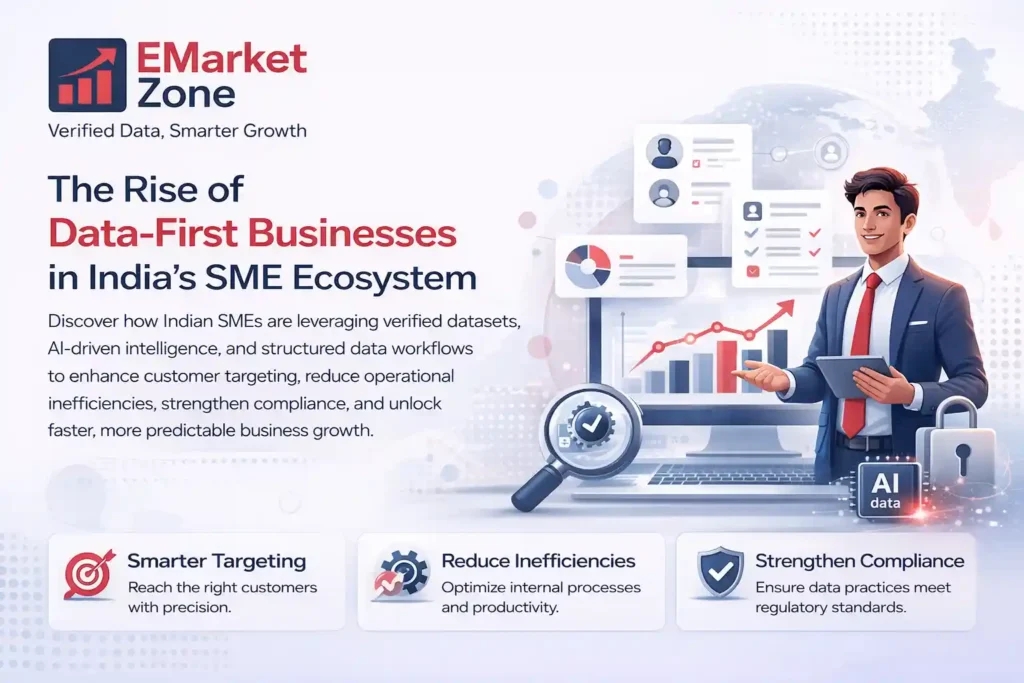 EMarket Zone
Verified Data, Smarter Growth

The Rise of Data-First Businesses in India's SME Ecosystem

Discover how Indian SMEs are leveraging verified datasets, AI-driven intelligence, and structured data workflows to enhance customer targeting, reduce operational inefficiencies, strengthen compliance, and unlock faster, more predictable business growth.

AI data

Smarter Targeting
Reach the right customers with precision.

Reduce Inefficiencies
Optimize internal processes and productivity.

Strengthen Compliance
Ensure data practices meet regulatory standards.